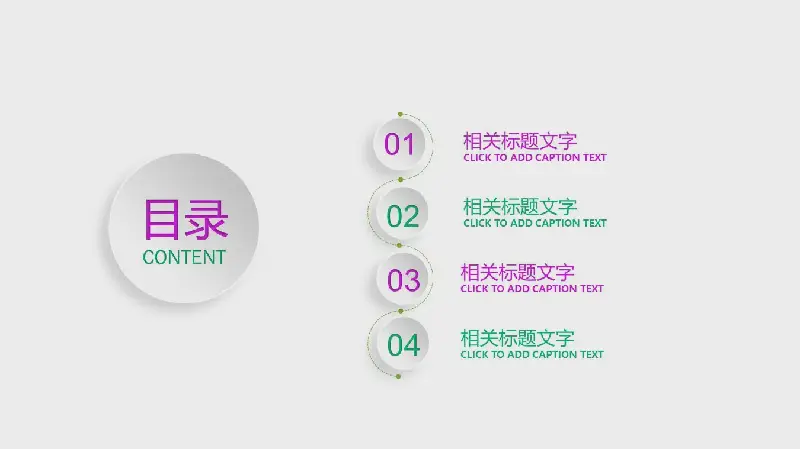 目录
CONTENT

01
相关标题文字
CLICK TO ADD CAPTION TEXT

02
相关标题文字
CLICK TO ADD CAPTION TEXT

03
相关标题文字
CLICK TO ADD CAPTION TEXT

04
相关标题文字
CLICK TO ADD CAPTION TEXT